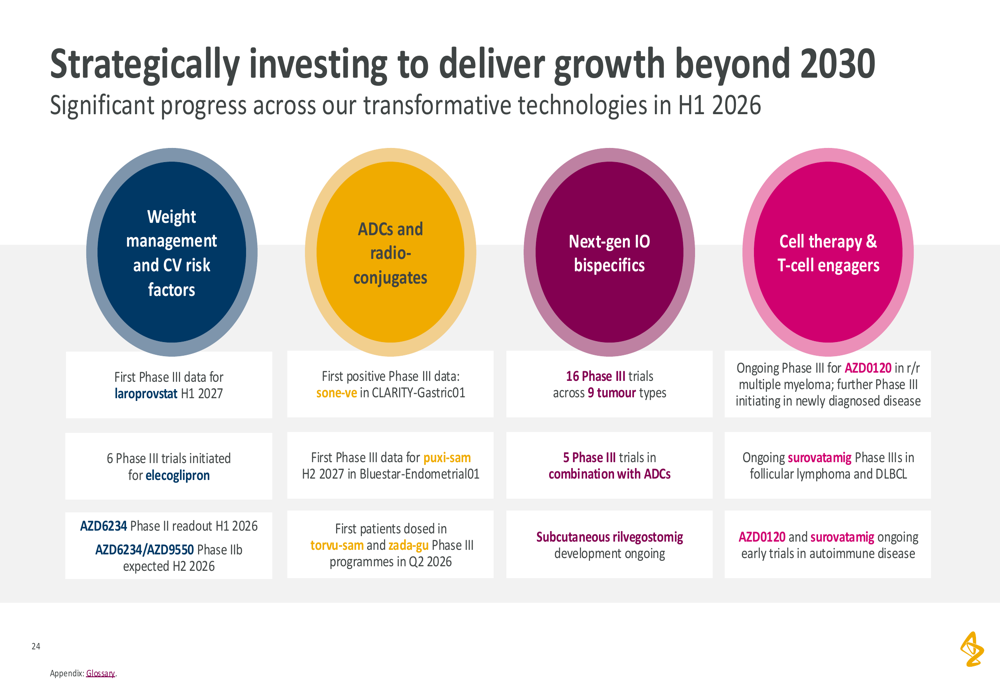 Strategically investing to deliver growth beyond 2030

Significant progress across our transformative technologies in H1 2026

Weight management and CV risk factors

First Phase III data for laroprovstat H1 2027

6 Phase III trials initiated for elecoglipron

AZD6234 Phase II readout H1 2026

AZD6234/AZD9550 Phase IIb expected H2 2026

ADCs and radio-conjugates

First positive Phase III data: sone-ve in CLARITY-Gastric01

First Phase III data for puxi-sam H2 2027 in Bluestar-Endometrial01

First patients dosed in torvu-sam and zada-gu Phase III programmes in Q2 2026

Next-gen IO bispecifics

16 Phase III trials across 9 tumour types

5 Phase III trials in combination with ADCs

Subcutaneous rilvegostomig development ongoing

Cell therapy & T-cell engagers

Ongoing Phase III for AZD0120 in r/r multiple myeloma; further Phase III initiating in newly diagnosed disease

Ongoing surovatamig Phase IIIs in follicular lymphoma and DLBCL

AZD0120 and surovatamig ongoing early trials in autoimmune disease

24

Appendix: Glossary.